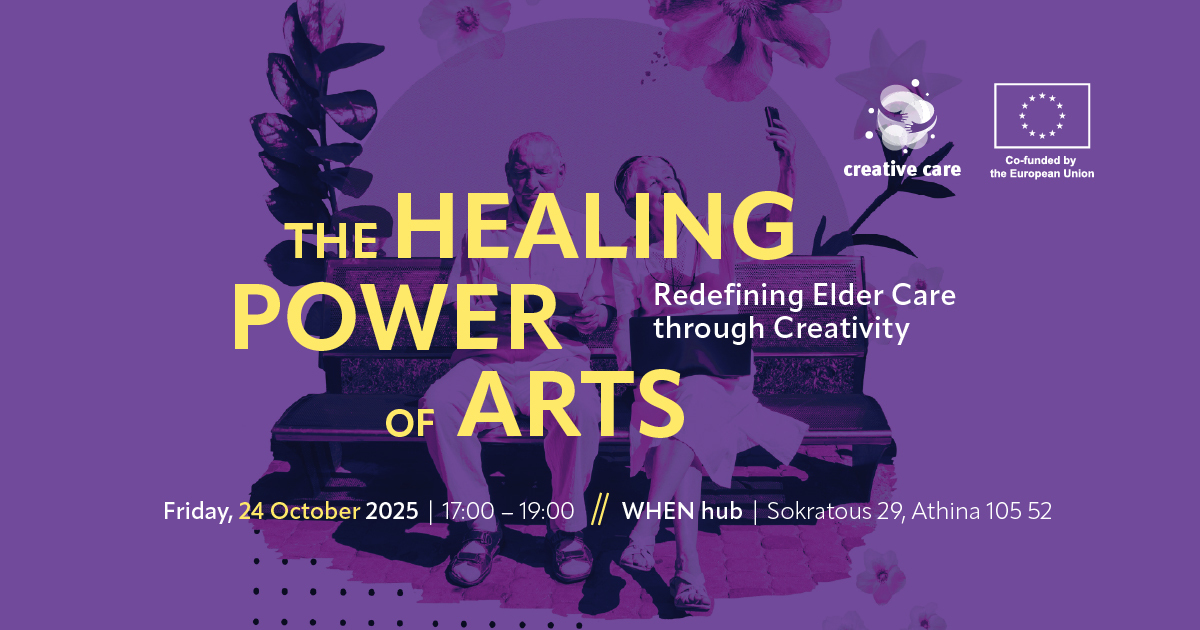 creative care

Co-funded by the European Union

THE HEALING POWER OF ARTS

Redefining Elder Care through Creativity

Friday, 24 October 2025 | 17:00 – 19:00 // WHEN hub | Sokratous 29, Athina 105 52